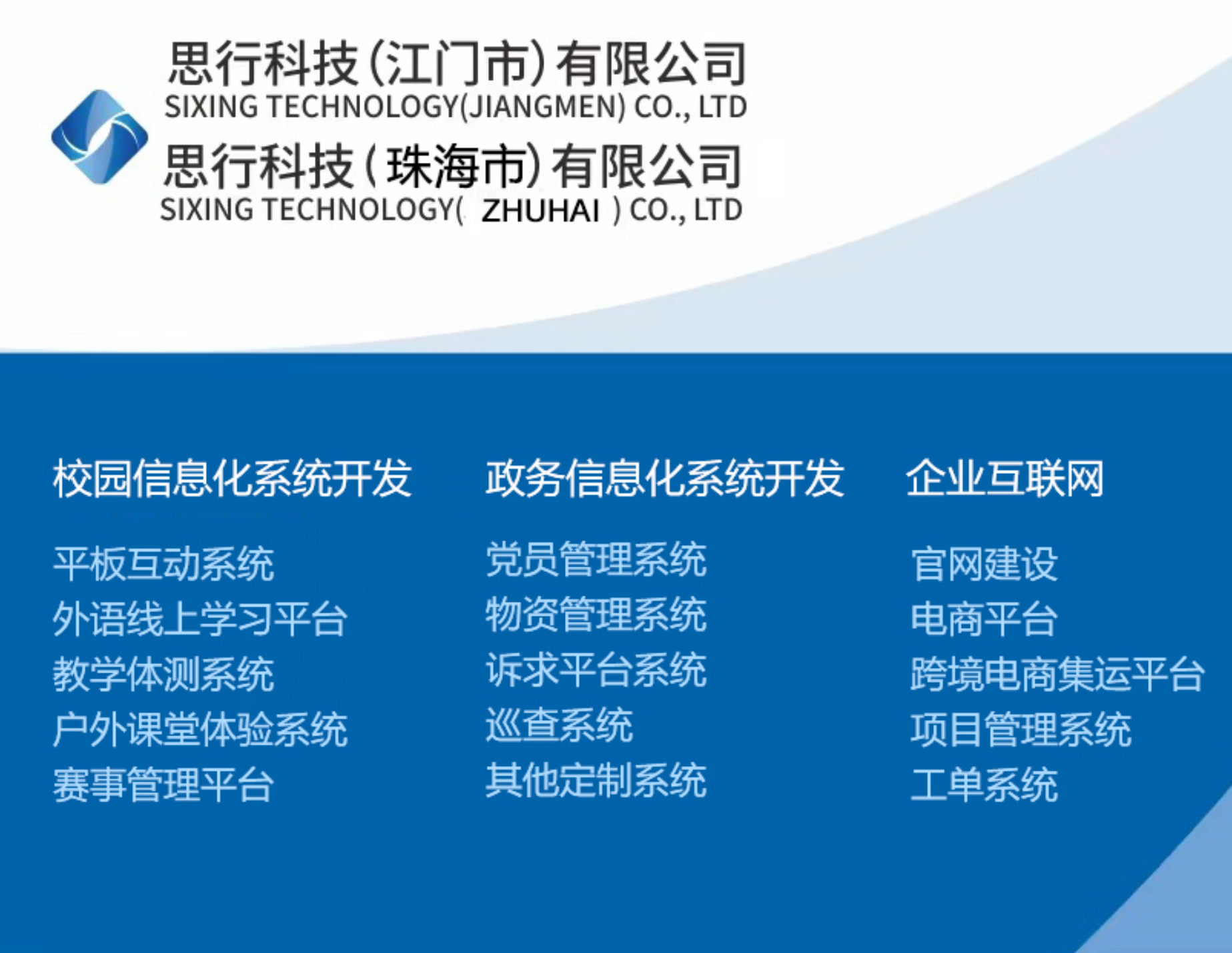 思行科技(江门市)有限公司
SIXING TECHNOLOGY(JIANGMEN) CO., LTD
思行科技(珠海市)有限公司
SIXING TECHNOLOGY( ZHUHAI ) CO., LTD

校园信息化系统开发

平板互动系统
外语线上学习平台
教学体测系统
户外课堂体验系统
赛事管理平台

政务信息化系统开发

党员管理系统
物资管理系统
诉求平台系统
巡查系统
其他定制系统

企业互联网

官网建设
电商平台
跨境电商集运平台
项目管理系统
工单系统